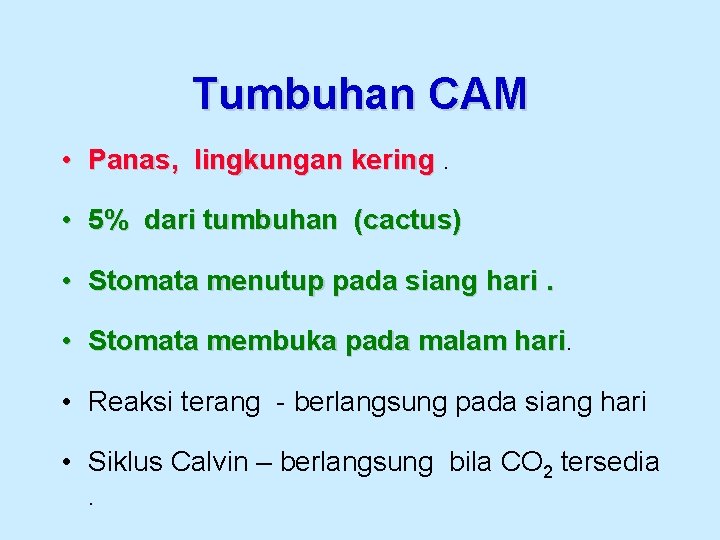 Tumbuhan CAM

• Panas, lingkungan kering .

• 5% dari tumbuhan (cactus)

• Stomata menutup pada siang hari .

• Stomata membuka pada malam hari.

• Reaksi terang - berlangsung pada siang hari

• Siklus Calvin – berlangsung bila $CO_2$ tersedia .